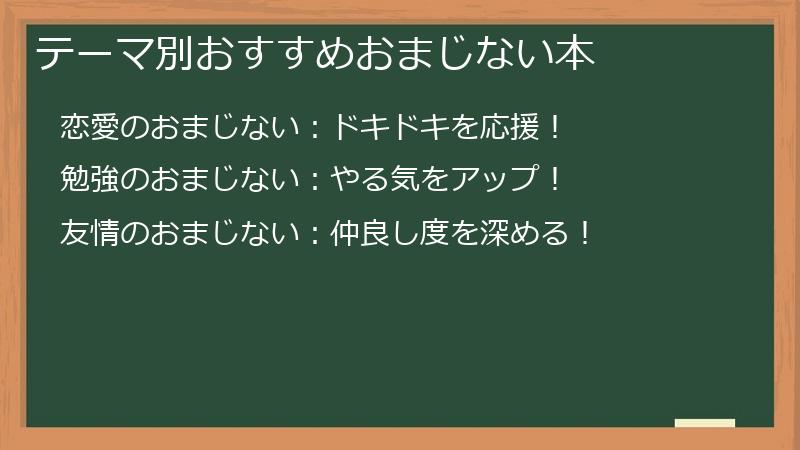 テーマ別おすすめおまじない本

恋愛のおまじない：ドキドキを応援！

勉強のおまじない：やる気をアップ！

友情のおまじない：仲良し度を深める！